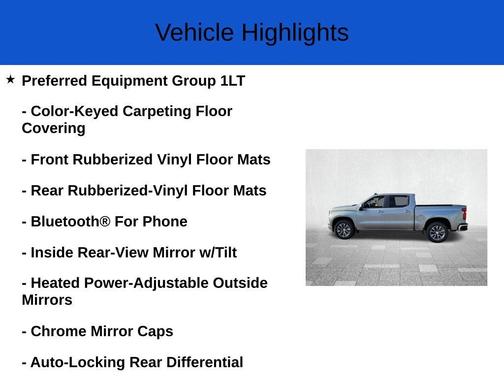 Vehicle Highlights

★ Preferred Equipment Group 1LT

- Color-Keyed Carpeting Floor Covering

- Front Rubberized Vinyl Floor Mats

- Rear Rubberized-Vinyl Floor Mats

- Bluetooth® For Phone

- Inside Rear-View Mirror w/Tilt

- Heated Power-Adjustable Outside Mirrors

- Chrome Mirror Caps

- Auto-Locking Rear Differential